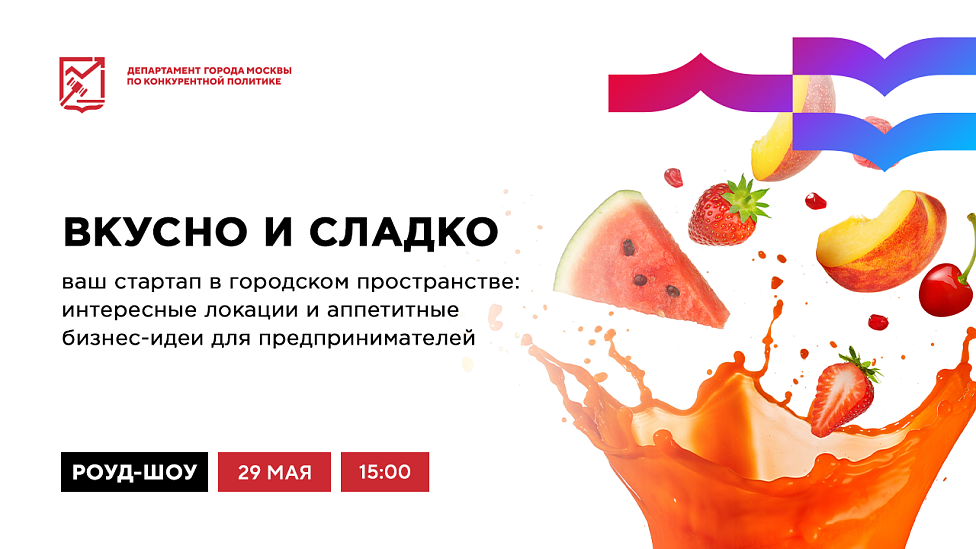 ДЕПАРТАМЕНТ ГОРОДА МОСКВЫ
ПО КОНКУРЕНТНОЙ ПОЛИТИКЕ

ВКУСНО И СЛАДКО

ваш стартап в городском пространстве: интересные локации и аппетитные бизнес-идеи для предпринимателей

РОУД-ШОУ

29 МАЯ

15:00